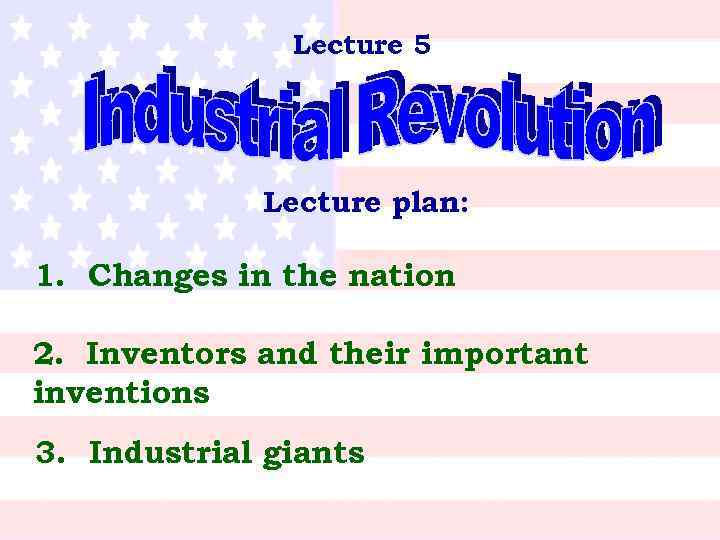 Lecture 5

Industrial Revolution

Lecture plan:

1. Changes in the nation

2. Inventors and their important inventions

3. Industrial giants